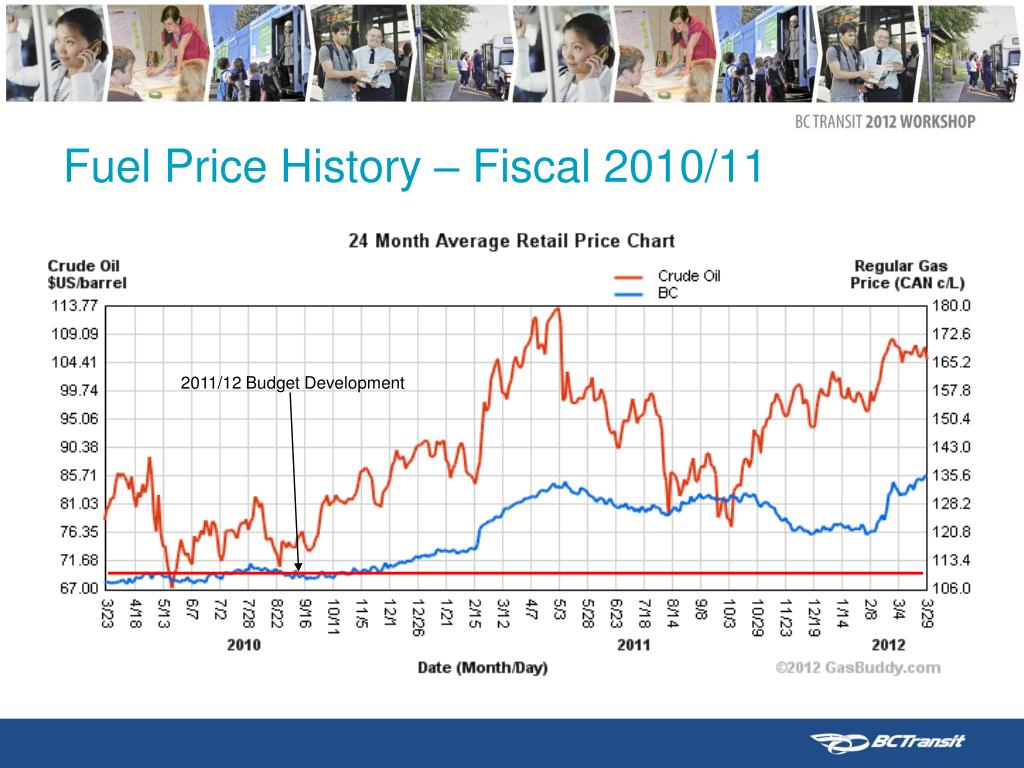 BC TRANSIT 2012 WORKSHOP

Fuel Price History – Fiscal 2010/11

24 Month Average Retail Price Chart

Crude Oil $US/barrel

Crude Oil
BC

Regular Gas Price (CAN c/L)

113.77
109.09
104.41
99.74
95.06
90.38
85.71
81.03
76.35
71.68
67.00

180.0
172.6
165.2
157.8
150.4
143.0
135.6
128.2
120.8
113.4
106.0

2011/12 Budget Development

3/23 4/18 5/13 6/7 7/2 7/28 8/22 9/16 10/11 11/5 12/1 12/26 1/21 2/15 3/12 4/7 5/3 5/28 6/23 7/18 8/14 9/8 10/3 10/29 11/23 12/19 1/14 2/8 3/4 3/29

2010 2011 2012

Date (Month/Day)

©2012 GasBuddy.com

BCTransit